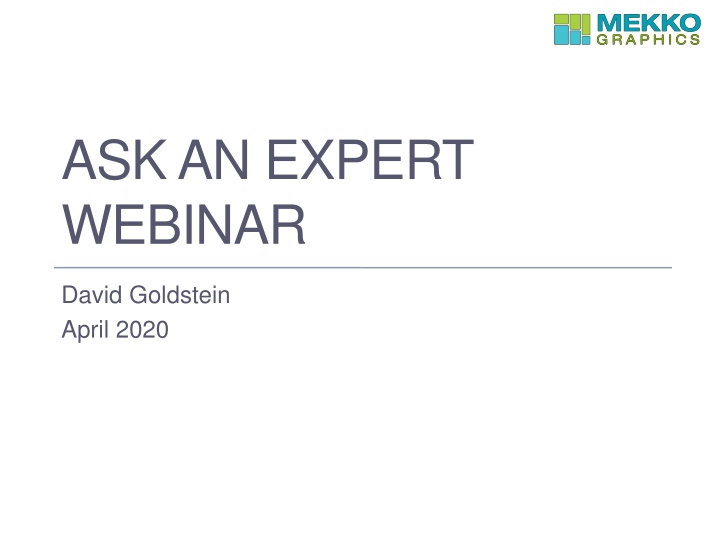 MEKKO GRAPHICS

ASK AN EXPERT WEBINAR

David Goldstein
April 2020